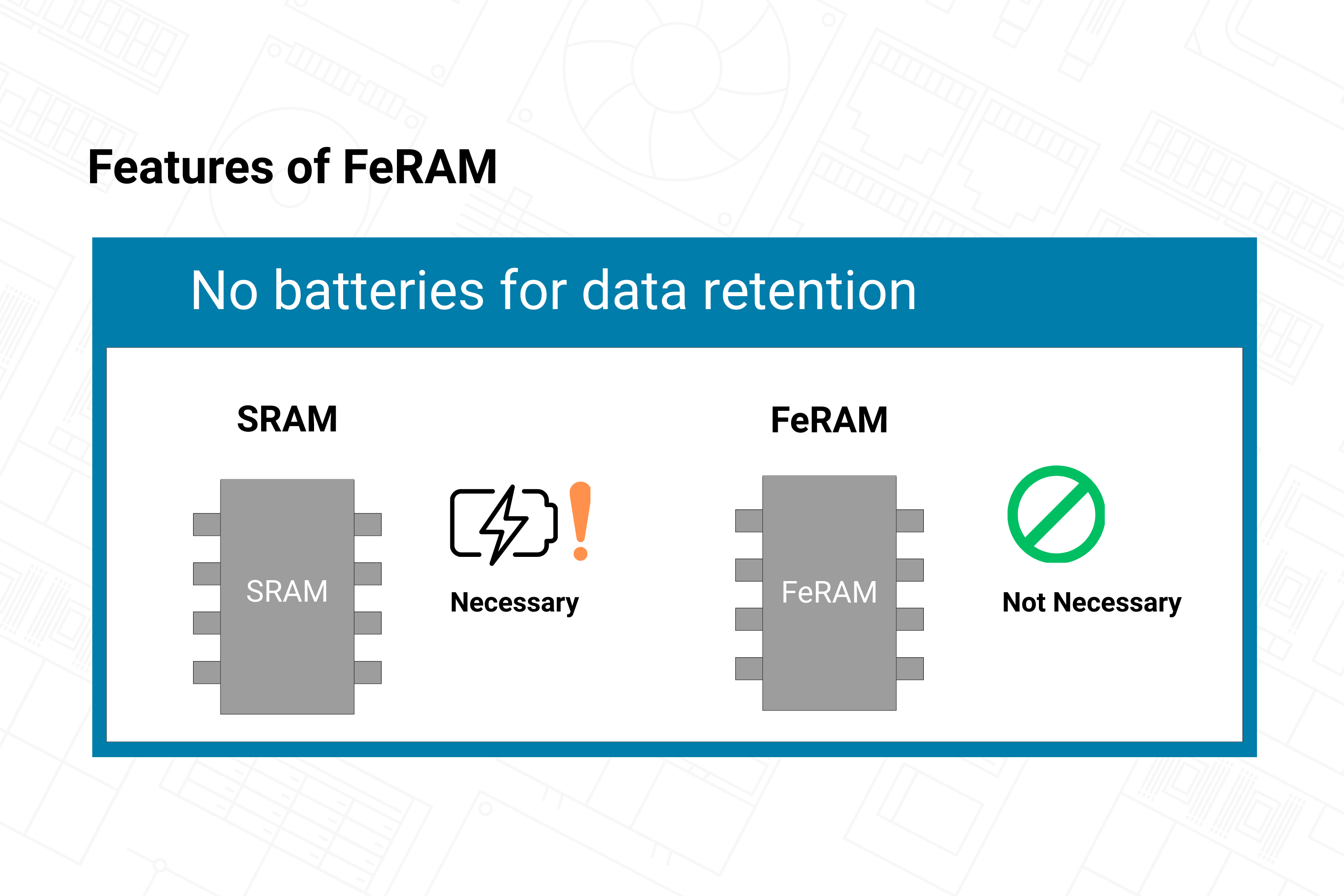 Features of FeRAM

No batteries for data retention

SRAM

SRAM

Necessary

FeRAM

FeRAM

Not Necessary